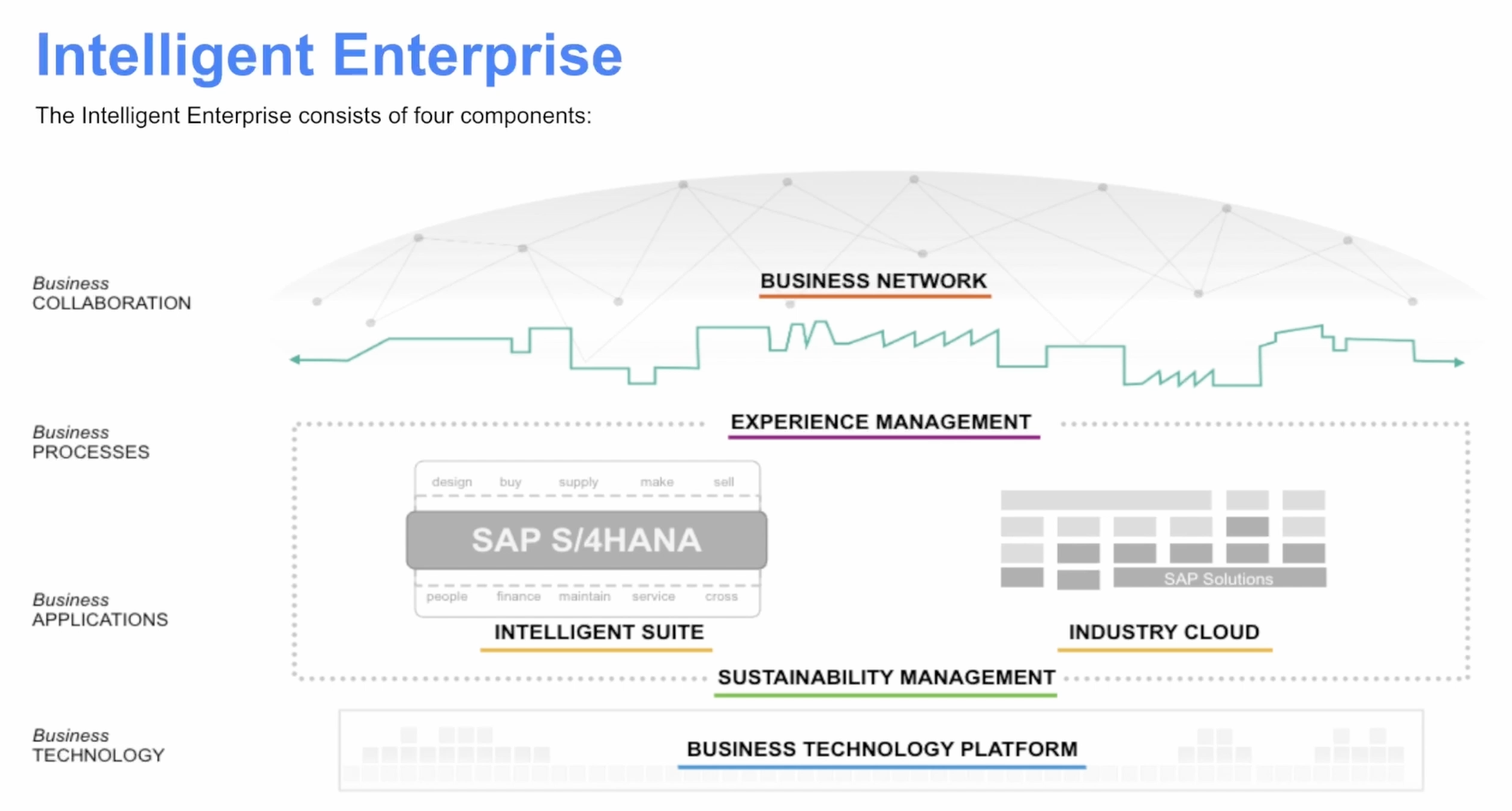 Intelligent Enterprise

The Intelligent Enterprise consists of four components:

Business
COLLABORATION

BUSINESS NETWORK

Business
PROCESSES

EXPERIENCE MANAGEMENT

design buy supply make sell

SAP S/4HANA

people finance maintain service cross

SAP Solutions

Business
APPLICATIONS

INTELLIGENT SUITE

INDUSTRY CLOUD

SUSTAINABILITY MANAGEMENT

Business
TECHNOLOGY

BUSINESS TECHNOLOGY PLATFORM